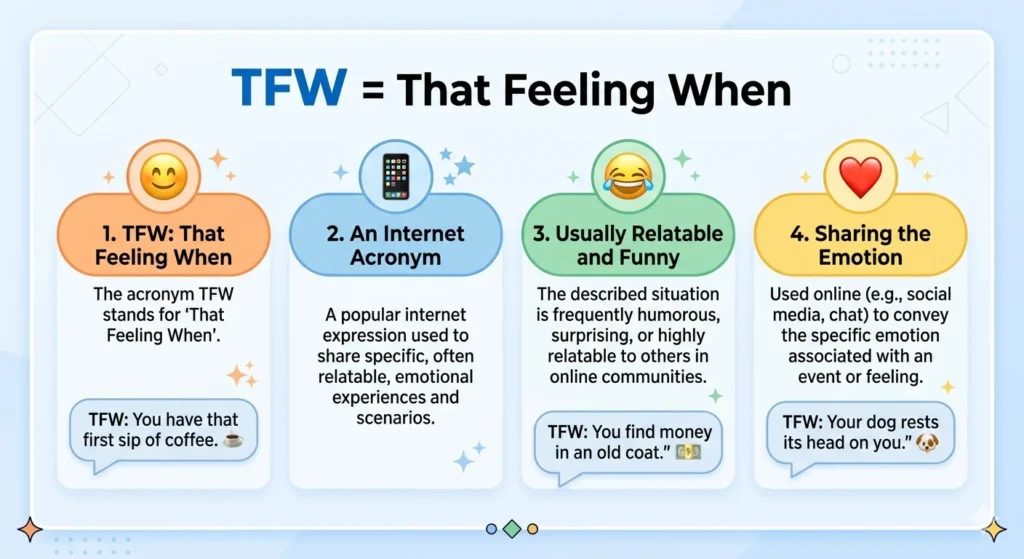 TFW = That Feeling When

1. TFW: That Feeling When

The acronym TFW stands for 'That Feeling When'.

TFW: You have that first sip of coffee. ☕

2. An Internet Acronym

A popular internet expression used to share specific, often relatable, emotional experiences and scenarios.

3. Usually Relatable and Funny

The described situation is frequently humorous, surprising, or highly relatable to others in online communities.

TFW: You find money in an old coat." 💵

4. Sharing the Emotion

Used online (e.g., social media, chat) to convey the specific emotion associated with an event or feeling.

TFW: Your dog rests its head on you." 🐶